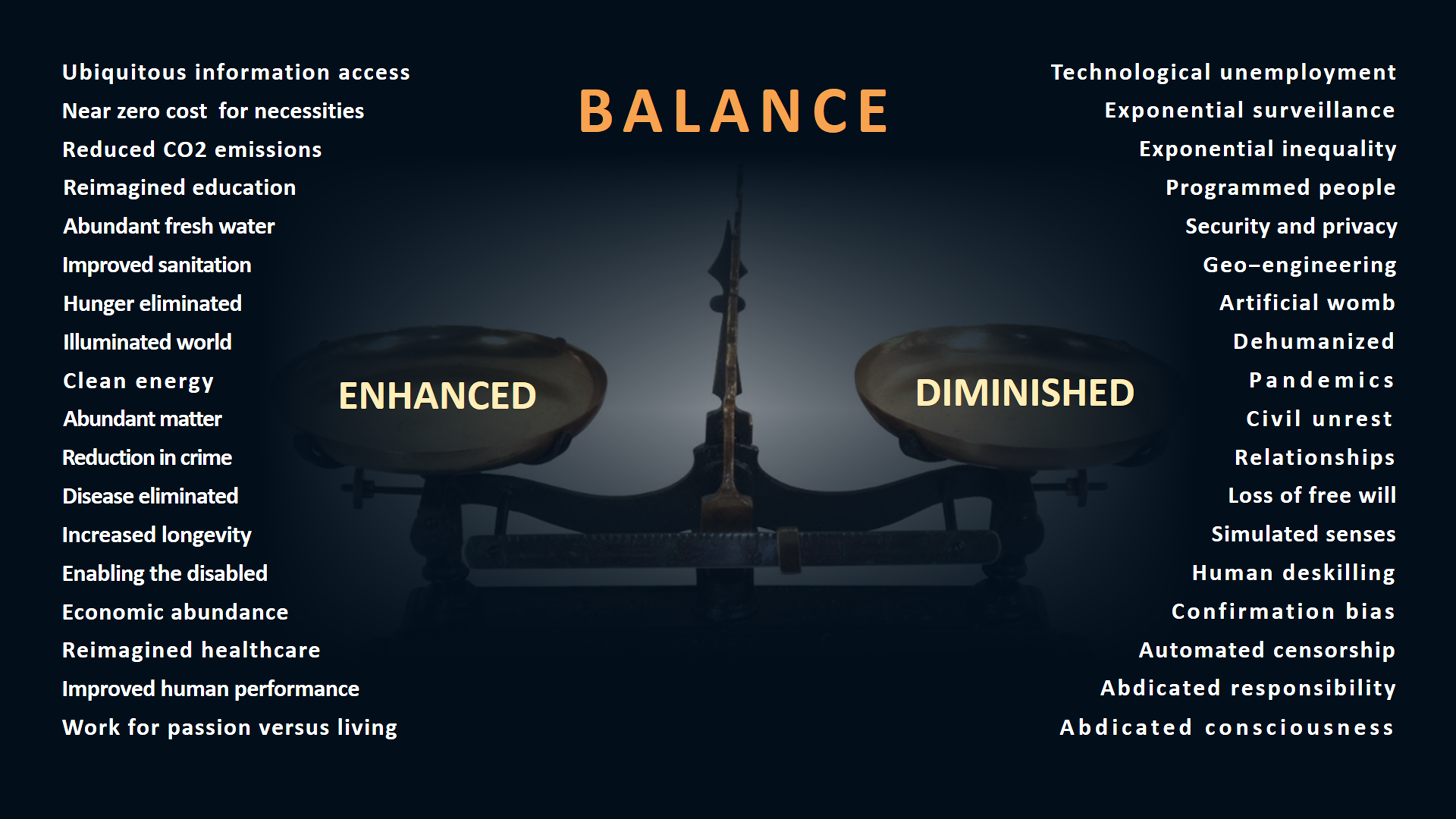 BALANCE

Ubiquitous information access
Near zero cost for necessities
Reduced CO2 emissions
Reimagined education
Abundant fresh water
Improved sanitation
Hunger eliminated
Illuminated world
Clean energy
Abundant matter
Reduction in crime
Disease eliminated
Increased longevity
Enabling the disabled
Economic abundance
Reimagined healthcare
Improved human performance
Work for passion versus living

ENHANCED

DIMINISHED

Technological unemployment
Exponential surveillance
Exponential inequality
Programmed people
Security and privacy
Geo–engineering
Artificial womb
Dehumanized
Pandemics
Civil unrest
Relationships
Loss of free will
Simulated senses
Human deskilling
Confirmation bias
Automated censorship
Abdicated responsibility
Abdicated consciousness